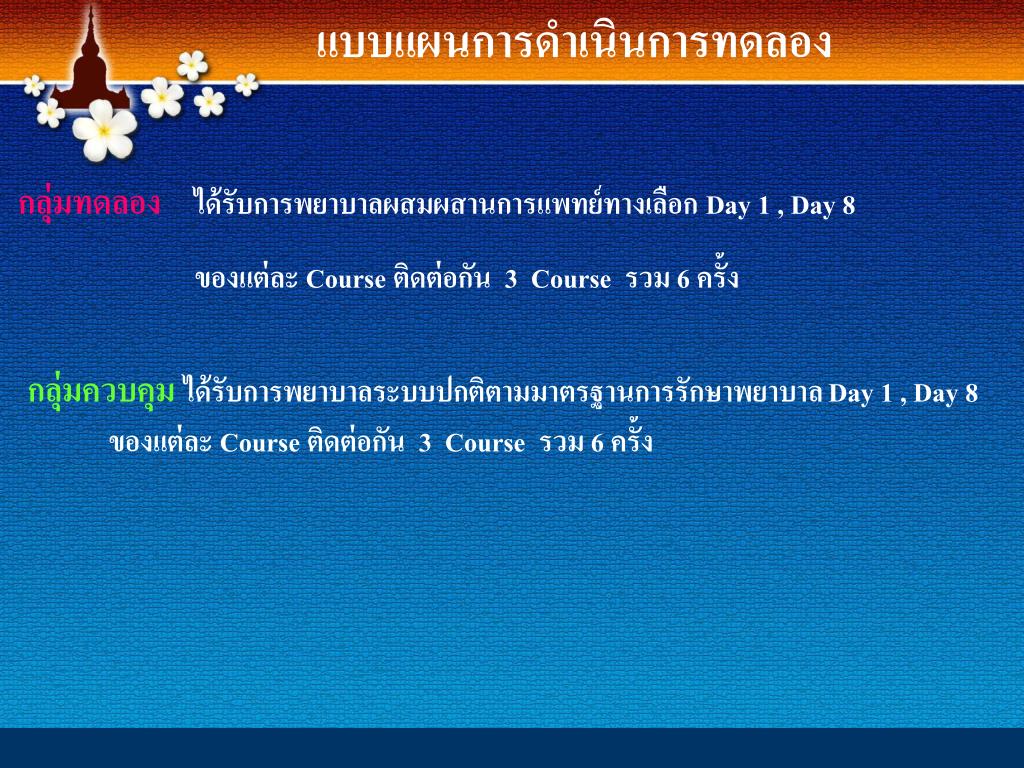 แบบแผนการดำเนินการทดลอง

กลุ่มทดลอง ได้รับการพยาบาลผสมผสานการแพทย์ทางเลือก Day 1 , Day 8 ของแต่ละ Course ติดต่อกัน 3 Course รวม 6 ครั้ง

กลุ่มควบคุม ได้รับการพยาบาลระบบปกติตามมาตรฐานการรักษาพยาบาล Day 1 , Day 8 ของแต่ละ Course ติดต่อกัน 3 Course รวม 6 ครั้ง